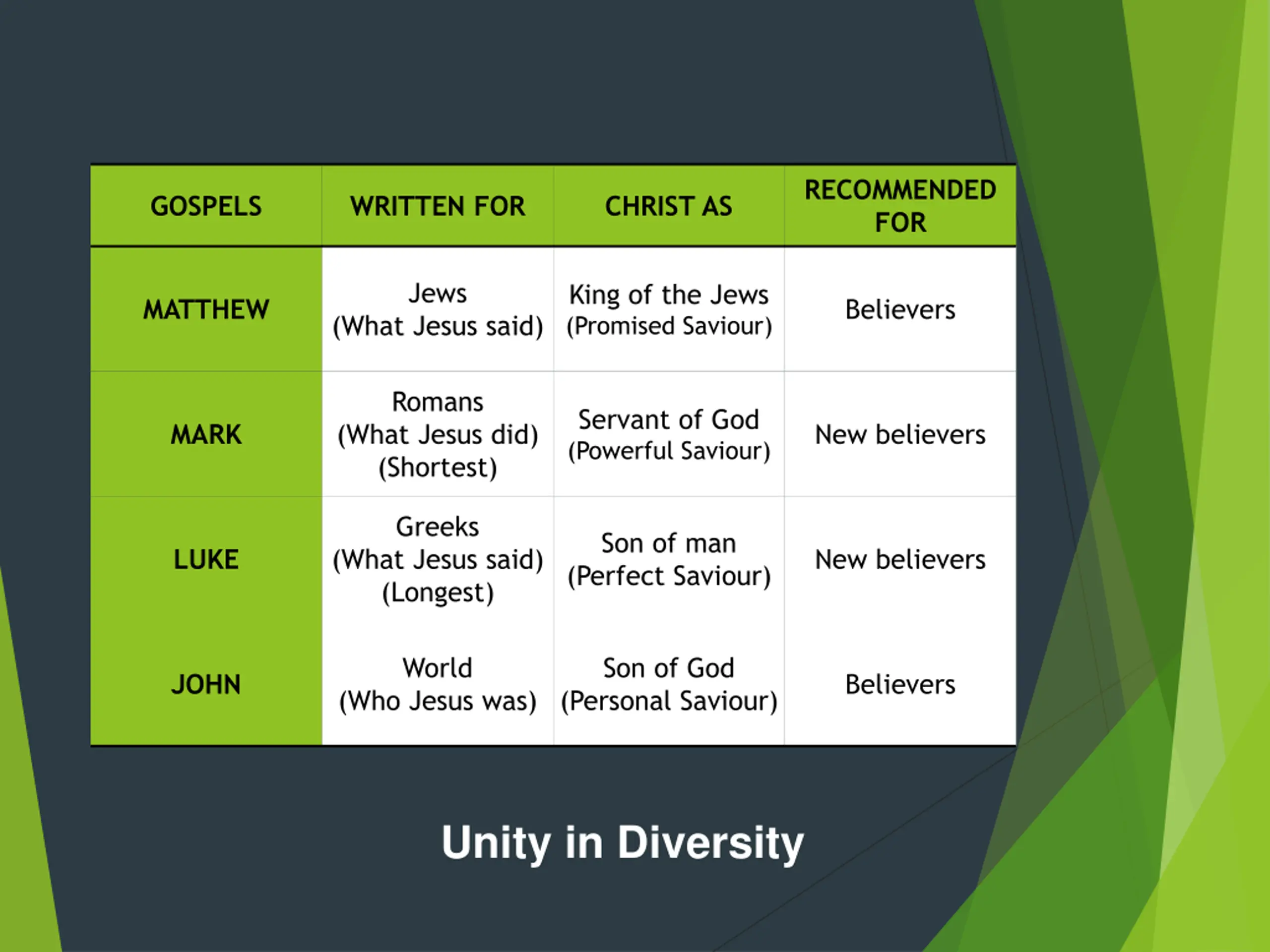 | GOSPELS | WRITTEN FOR | CHRIST AS | RECOMMENDED FOR |
|---|---|---|---|
| MATTHEW | Jews (What Jesus said) | King of the Jews (Promised Saviour) | Believers |
| MARK | Romans (What Jesus did) (Shortest) | Servant of God (Powerful Saviour) | New believers |
| LUKE | Greeks (What Jesus said) (Longest) | Son of man (Perfect Saviour) | New believers |
| JOHN | World (Who Jesus was) | Son of God (Personal Saviour) | Believers |

Unity in Diversity